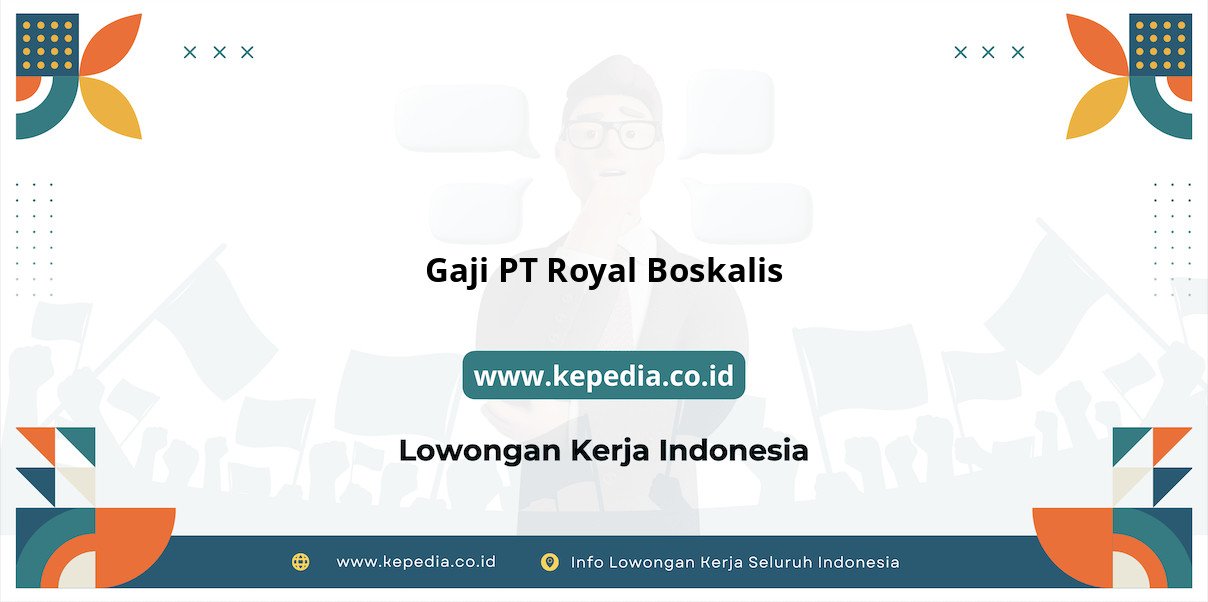 Gaji PT Royal Boskalis

www.kepedia.co.id

Lowongan Kerja Indonesia

www.kepedia.co.id

Info Lowongan Kerja Seluruh Indonesia